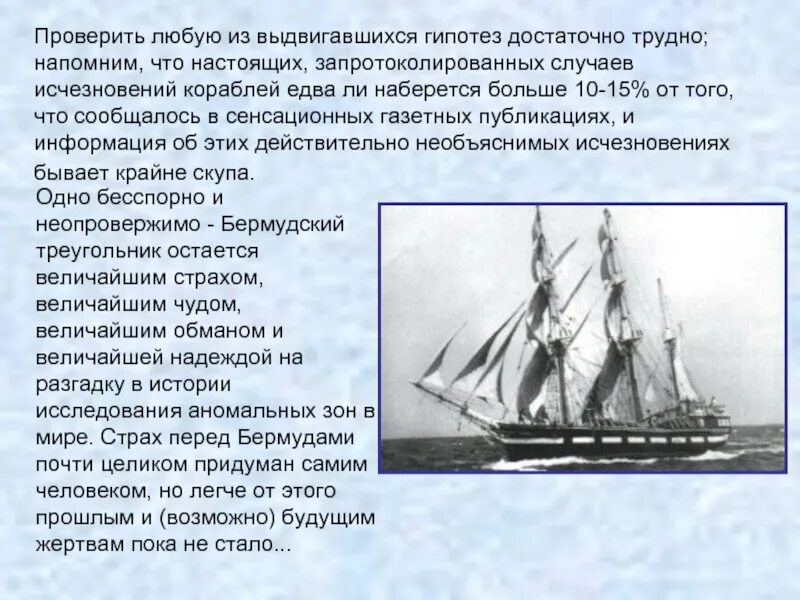 Проверить любую из выдвигавшихся гипотез достаточно трудно; напомним, что настоящих, запротоколированных случаев исчезновений кораблей едва ли наберется больше 10-15% от того, что сообщалось в сенсационных газетных публикациях, и информация об этих действительно необъяснимых исчезновениях бывает крайне скупа.

Одно бесспорно и неопровержимо - Бермудский треугольник остается величайшим страхом, величайшим чудом, величайшим обманом и величайшей надеждой на разгадку в истории исследования аномальных зон в мире. Страх перед Бермудами почти целиком придуман самим человеком, но легче от этого прошлым и (возможно) будущим жертвам пока не стало...